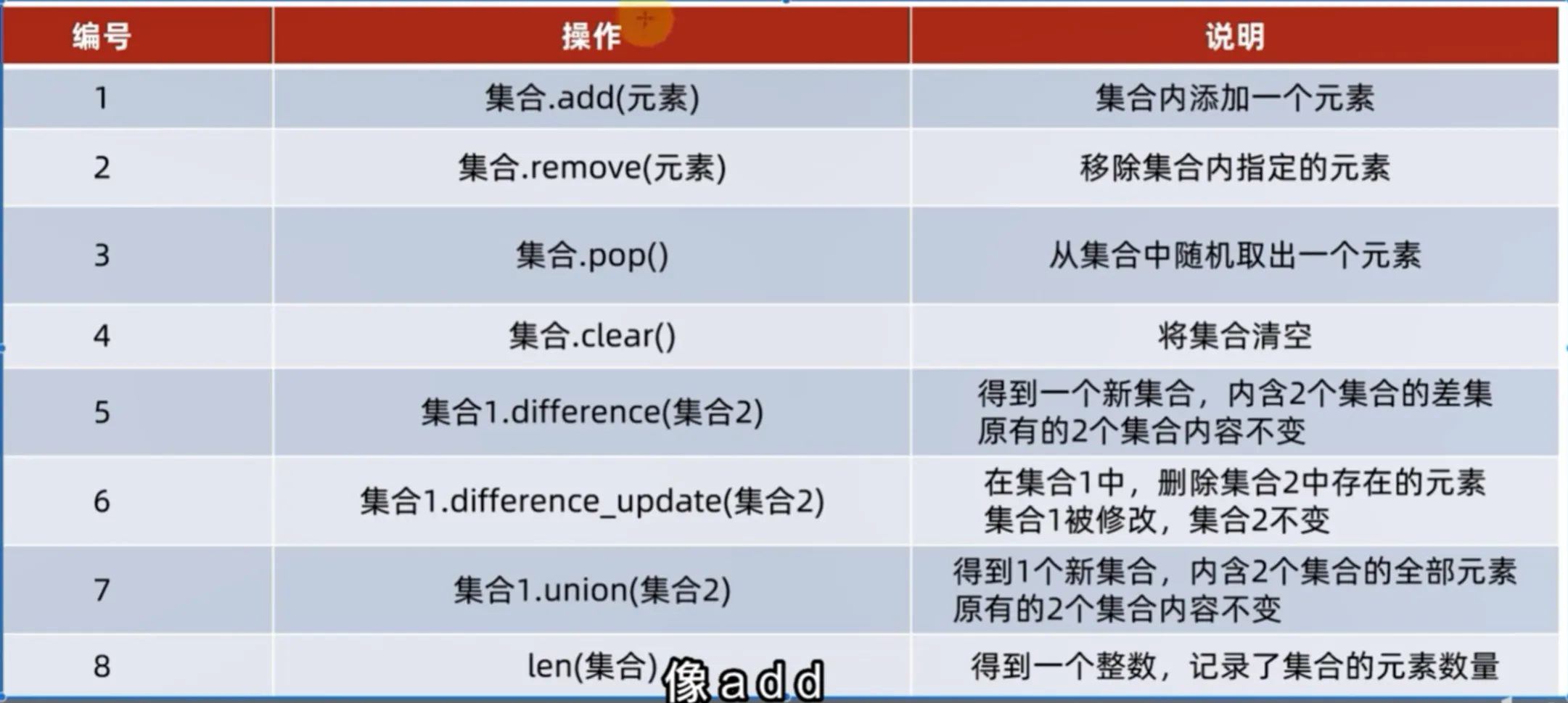 | 编号 | 操作 | 说明 |
|---|---|---|
| 1 | 集合.add(元素) | 集合内添加一个元素 |
| 2 | 集合.remove(元素) | 移除集合内指定的元素 |
| 3 | 集合.pop() | 从集合中随机取出一个元素 |
| 4 | 集合.clear() | 将集合清空 |
| 5 | 集合1.difference(集合2) | 得到一个新集合，内含2个集合的差集 原有的2个集合内容不变 |
| 6 | 集合1.difference_update(集合2) | 在集合1中，删除集合2中存在的元素 集合1被修改，集合2不变 |
| 7 | 集合1.union(集合2) | 得到1个新集合，内含2个集合的全部元素 原有的2个集合内容不变 |
| 8 | len(集合) | 得到一个整数，记录了集合的元素数量 |

像add